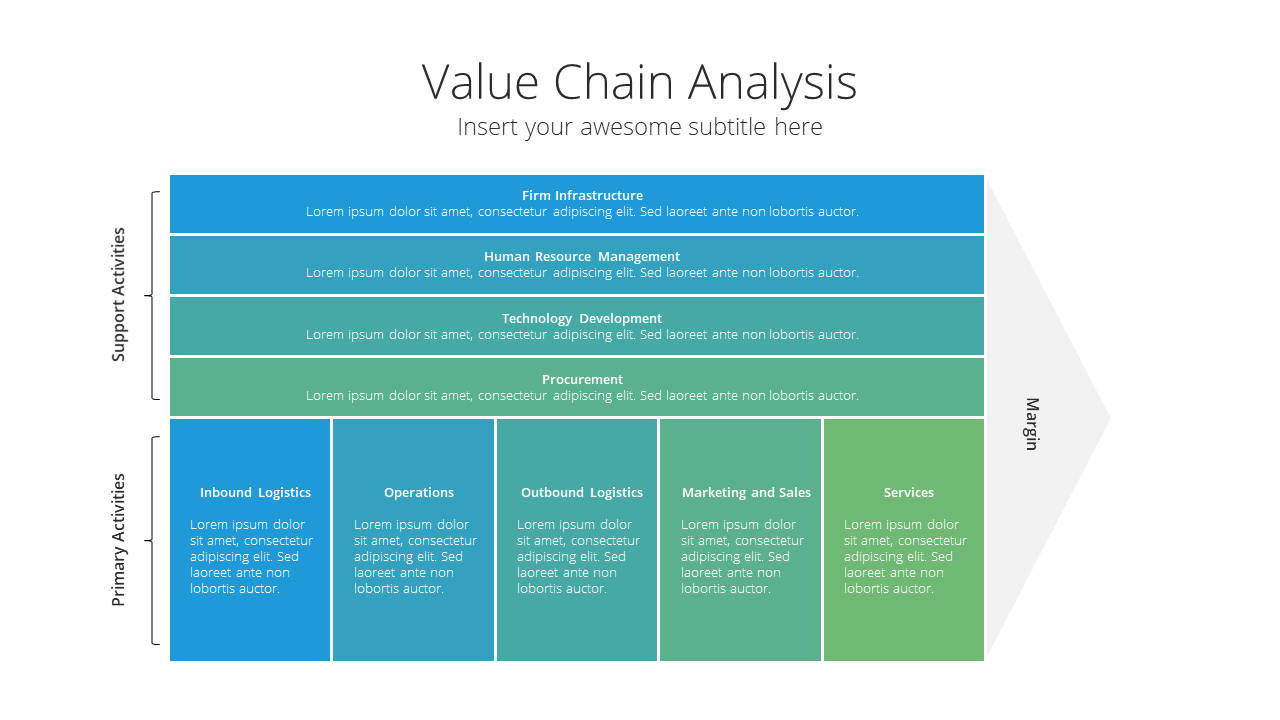 Value Chain Analysis
Insert your awesome subtitle here

Support Activities

Firm Infrastructure
Lorem ipsum dolor sit amet, consectetur adipiscing elit. Sed laoreet ante non lobortis auctor.

Human Resource Management
Lorem ipsum dolor sit amet, consectetur adipiscing elit. Sed laoreet ante non lobortis auctor.

Technology Development
Lorem ipsum dolor sit amet, consectetur adipiscing elit. Sed laoreet ante non lobortis auctor.

Procurement
Lorem ipsum dolor sit amet, consectetur adipiscing elit. Sed laoreet ante non lobortis auctor.

Primary Activities

Inbound Logistics
Lorem ipsum dolor sit amet, consectetur adipiscing elit. Sed laoreet ante non lobortis auctor.

Operations
Lorem ipsum dolor sit amet, consectetur adipiscing elit. Sed laoreet ante non lobortis auctor.

Outbound Logistics
Lorem ipsum dolor sit amet, consectetur adipiscing elit. Sed laoreet ante non lobortis auctor.

Marketing and Sales
Lorem ipsum dolor sit amet, consectetur adipiscing elit. Sed laoreet ante non lobortis auctor.

Services
Lorem ipsum dolor sit amet, consectetur adipiscing elit. Sed laoreet ante non lobortis auctor.

Margin